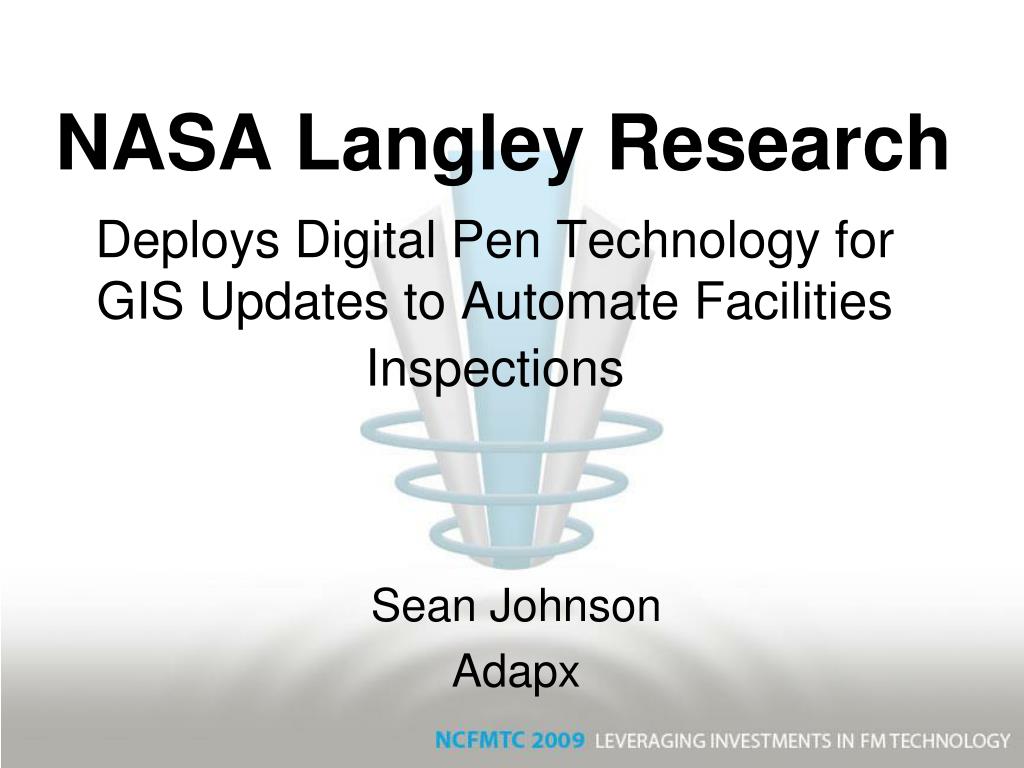 NASA Langley Research

Deploys Digital Pen Technology for GIS Updates to Automate Facilities Inspections

Sean Johnson

Adapx

NCFMTC 2009 LEVERAGING INVESTMENTS IN FM TECHNOLOGY